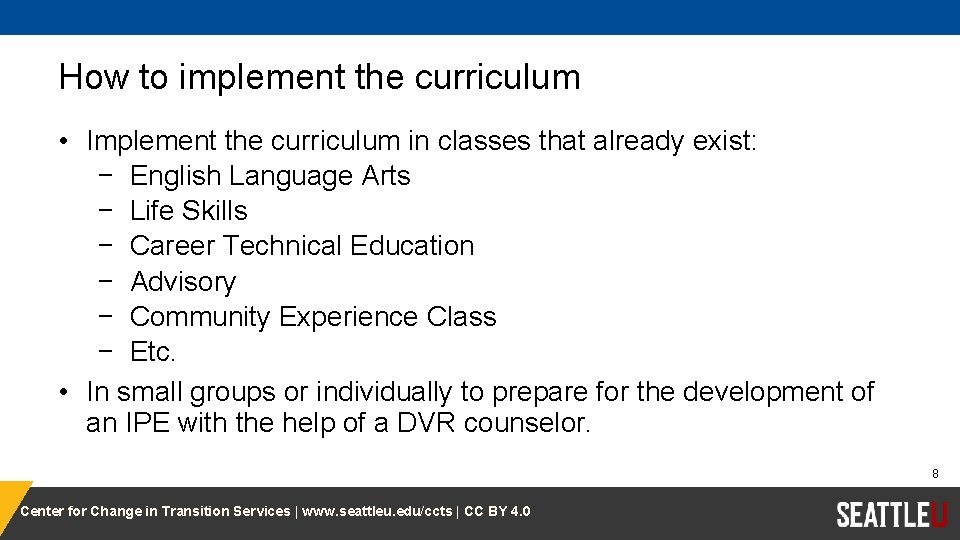 How to implement the curriculum

• Implement the curriculum in classes that already exist:
− English Language Arts
− Life Skills
− Career Technical Education
− Advisory
− Community Experience Class
− Etc.
• In small groups or individually to prepare for the development of an IPE with the help of a DVR counselor.

8

Center for Change in Transition Services | www.seattleu.edu/ccts | CC BY 4.0

SEATTLEU